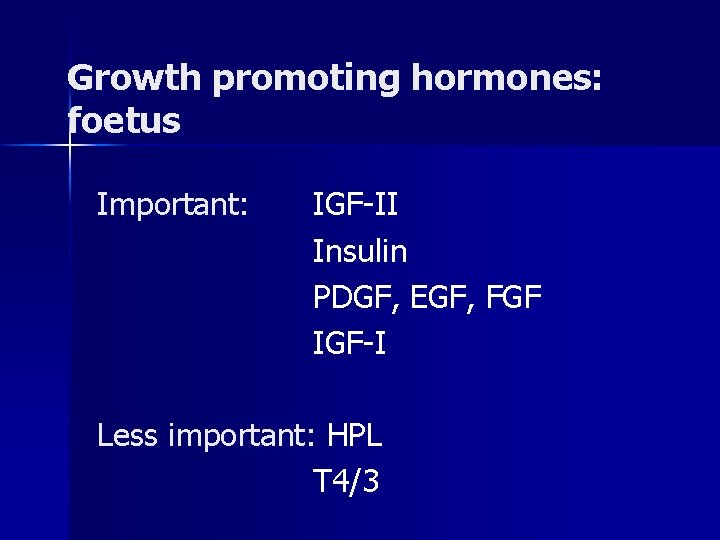 Growth promoting hormones: foetus

Important: IGF-II
Insulin
PDGF, EGF, FGF
IGF-I

Less important: HPL
T4/3